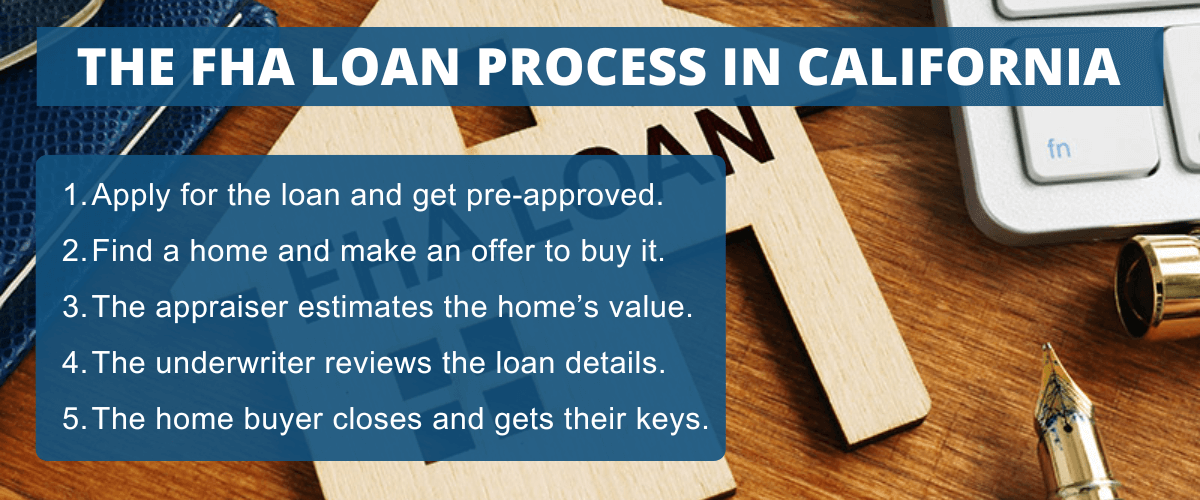 THE FHA LOAN PROCESS IN CALIFORNIA

FHA LOAN

fn

1. Apply for the loan and get pre-approved.
2. Find a home and make an offer to buy it.
3. The appraiser estimates the home's value.
4. The underwriter reviews the loan details.
5. The home buyer closes and gets their keys.